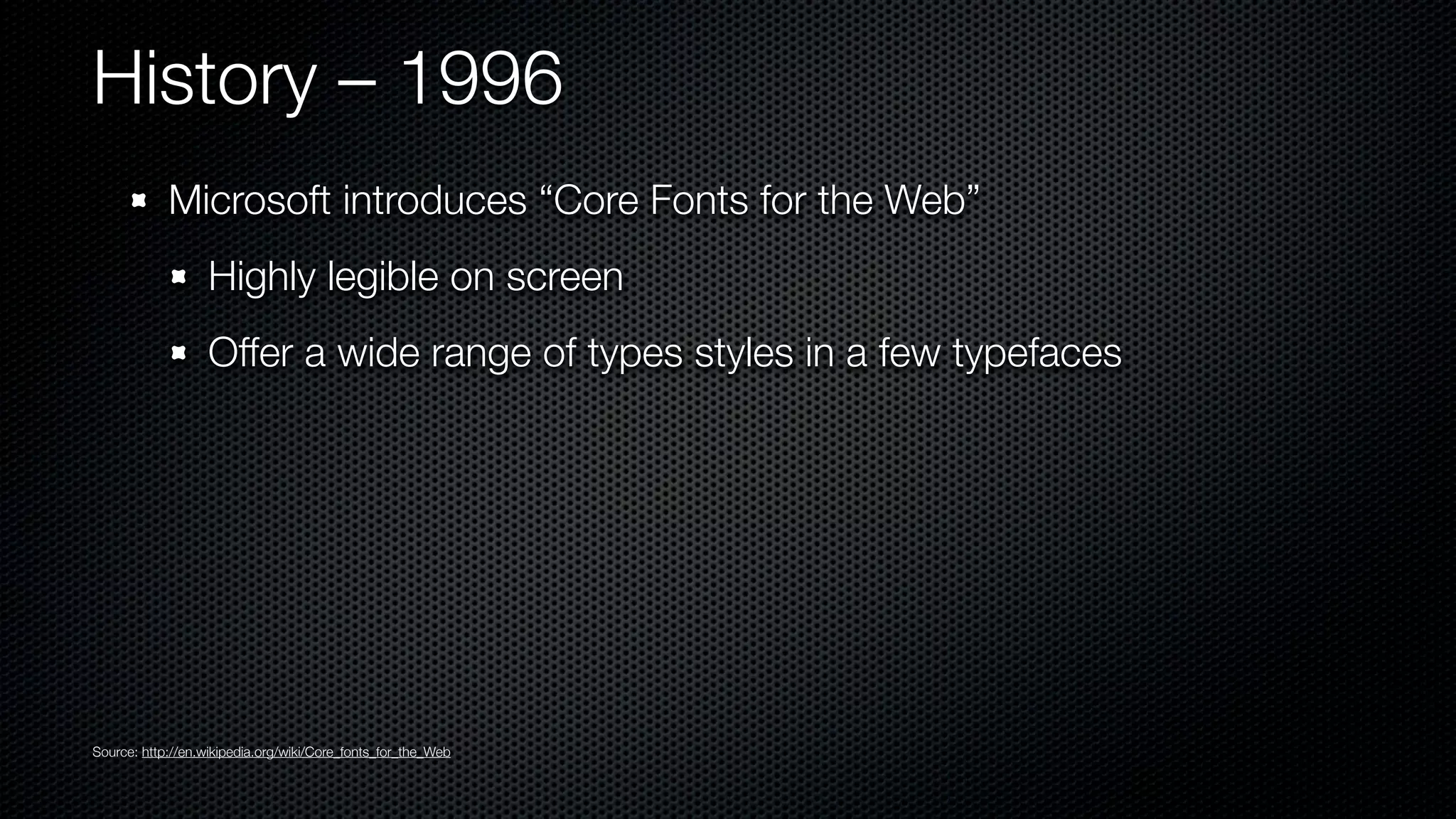 History – 1996

Microsoft introduces “Core Fonts for the Web”

Highly legible on screen

Offer a wide range of types styles in a few typefaces

Source: http://en.wikipedia.org/wiki/Core_fonts_for_the_Web